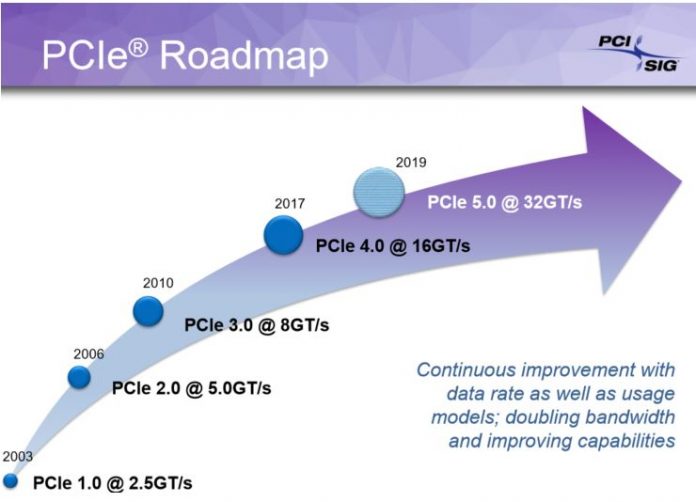 PCIe® Roadmap

PCI SIG

2019
PCIe 5.0 @ 32GT/s

2017
PCIe 4.0 @ 16GT/s

2010
PCIe 3.0 @ 8GT/s

2006
PCIe 2.0 @ 5.0GT/s

2003
PCIe 1.0 @ 2.5GT/s

Continuous improvement with data rate as well as usage models; doubling bandwidth and improving capabilities